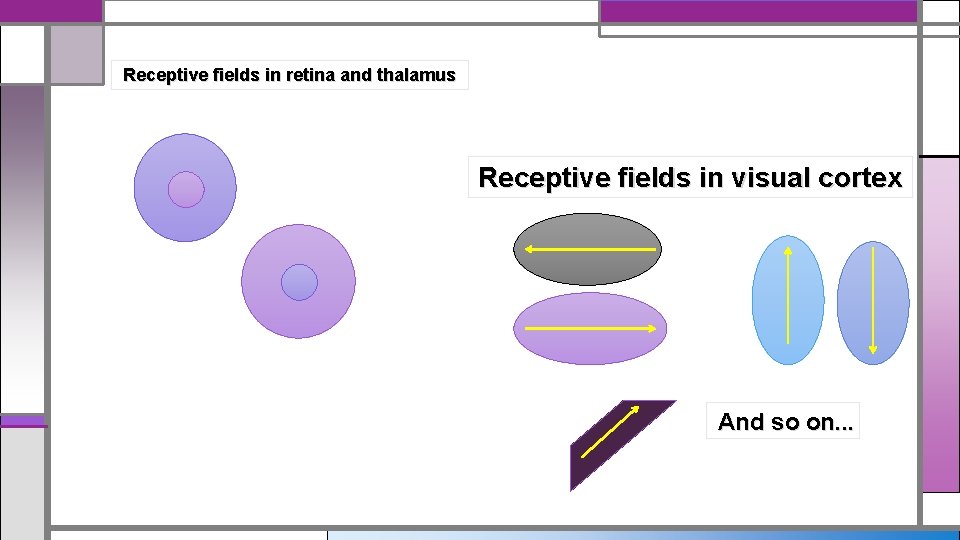 Receptive fields in retina and thalamus

Receptive fields in visual cortex

And so on...